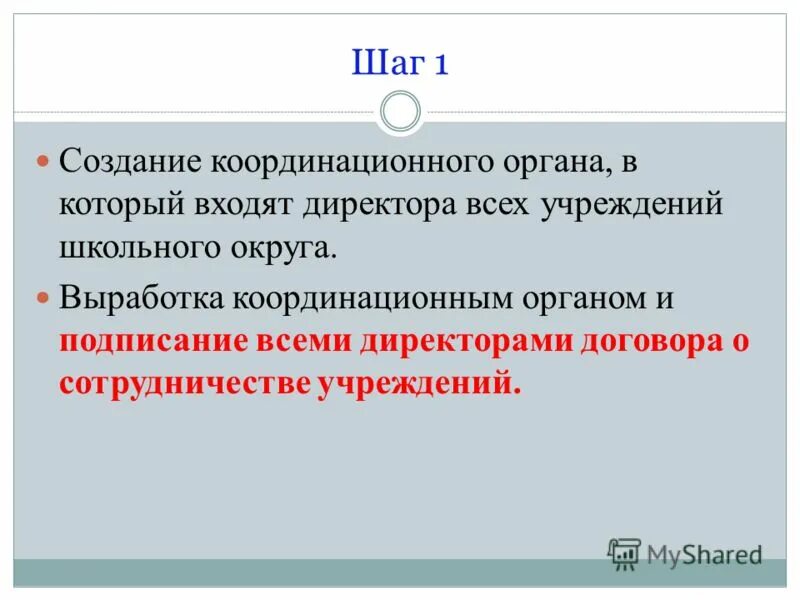 Шаг 1

Создание координационного органа, в который входят директора всех учреждений школьного округа.

Выработка координационным органом и подписание всеми директорами договора о сотрудничестве учреждений.

MyShared